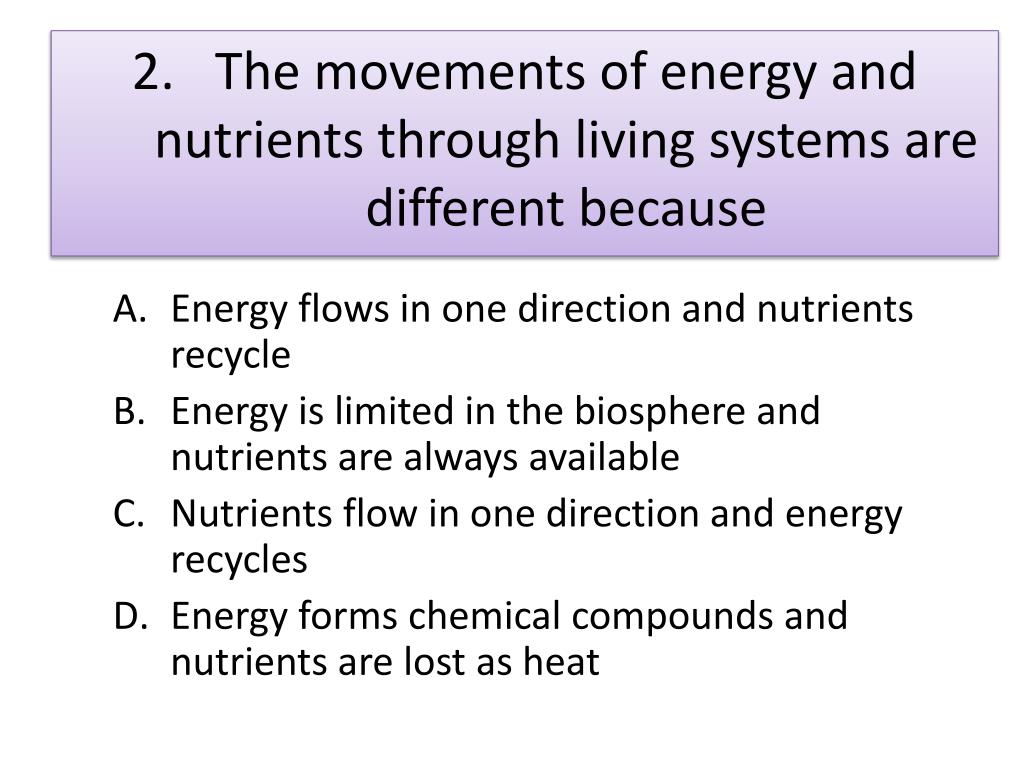 2. The movements of energy and nutrients through living systems are different because

A. Energy flows in one direction and nutrients recycle
B. Energy is limited in the biosphere and nutrients are always available
C. Nutrients flow in one direction and energy recycles
D. Energy forms chemical compounds and nutrients are lost as heat